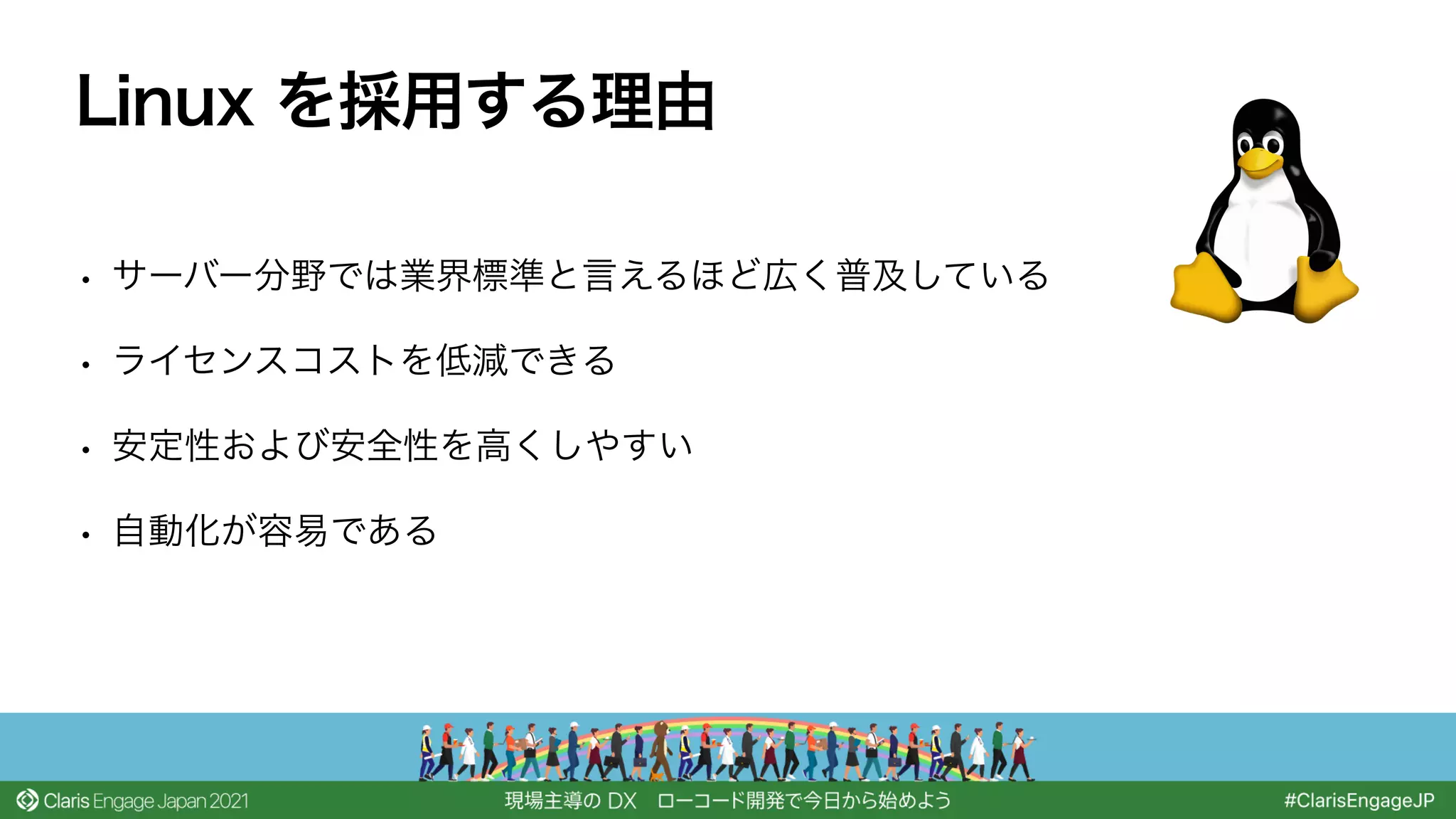 Linux を採用する理由

• サーバー分野では業界標準と言えるほど広く普及している
• ライセンスコストを低減できる
• 安定性および安全性を高くしやすい
• 自動化が容易である

Claris Engage Japan 2021
現場主導の DX　ローコード開発で今日から始めよう
#ClarisEngageJP